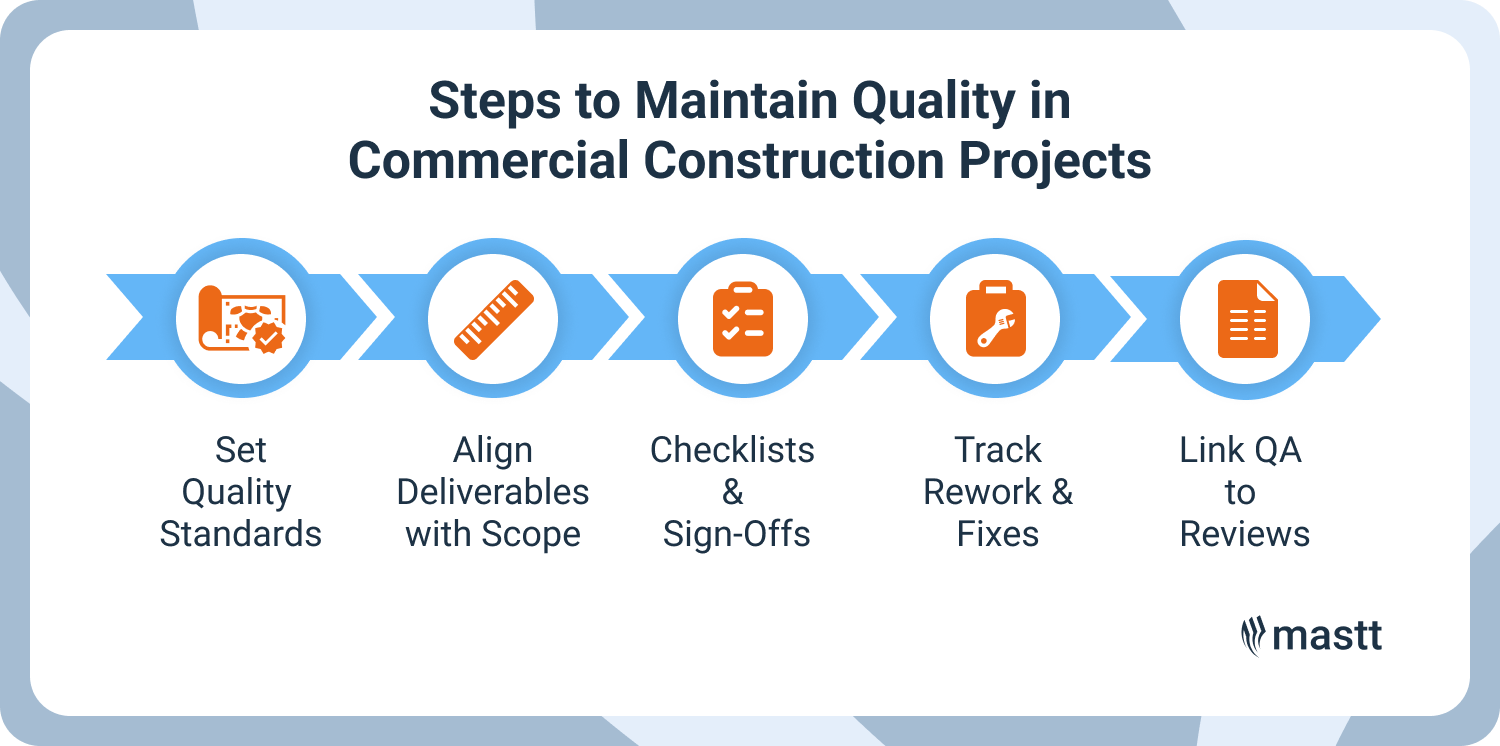 Steps to Maintain Quality in Commercial Construction Projects

Set Quality Standards

Align Deliverables with Scope

Checklists & Sign-Offs

Track Rework & Fixes

Link QA to Reviews

mastt